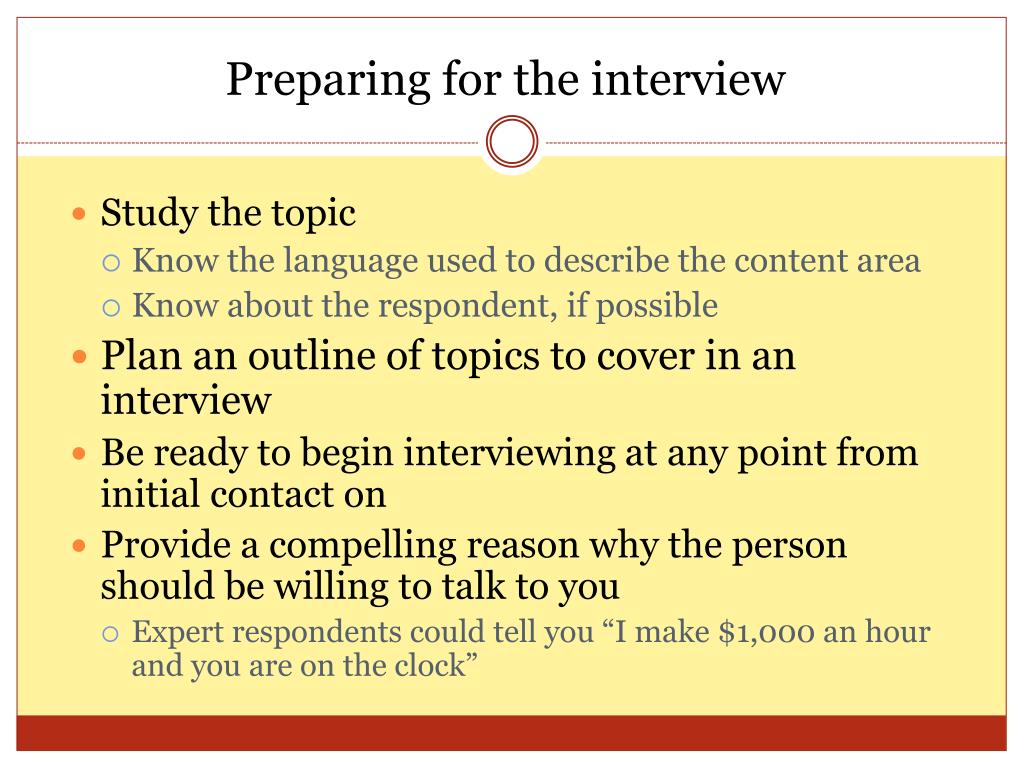 Preparing for the interview

- Study the topic
  - Know the language used to describe the content area
  - Know about the respondent, if possible
- Plan an outline of topics to cover in an interview
- Be ready to begin interviewing at any point from initial contact on
- Provide a compelling reason why the person should be willing to talk to you
  - Expert respondents could tell you “I make \$1,000 an hour and you are on the clock”